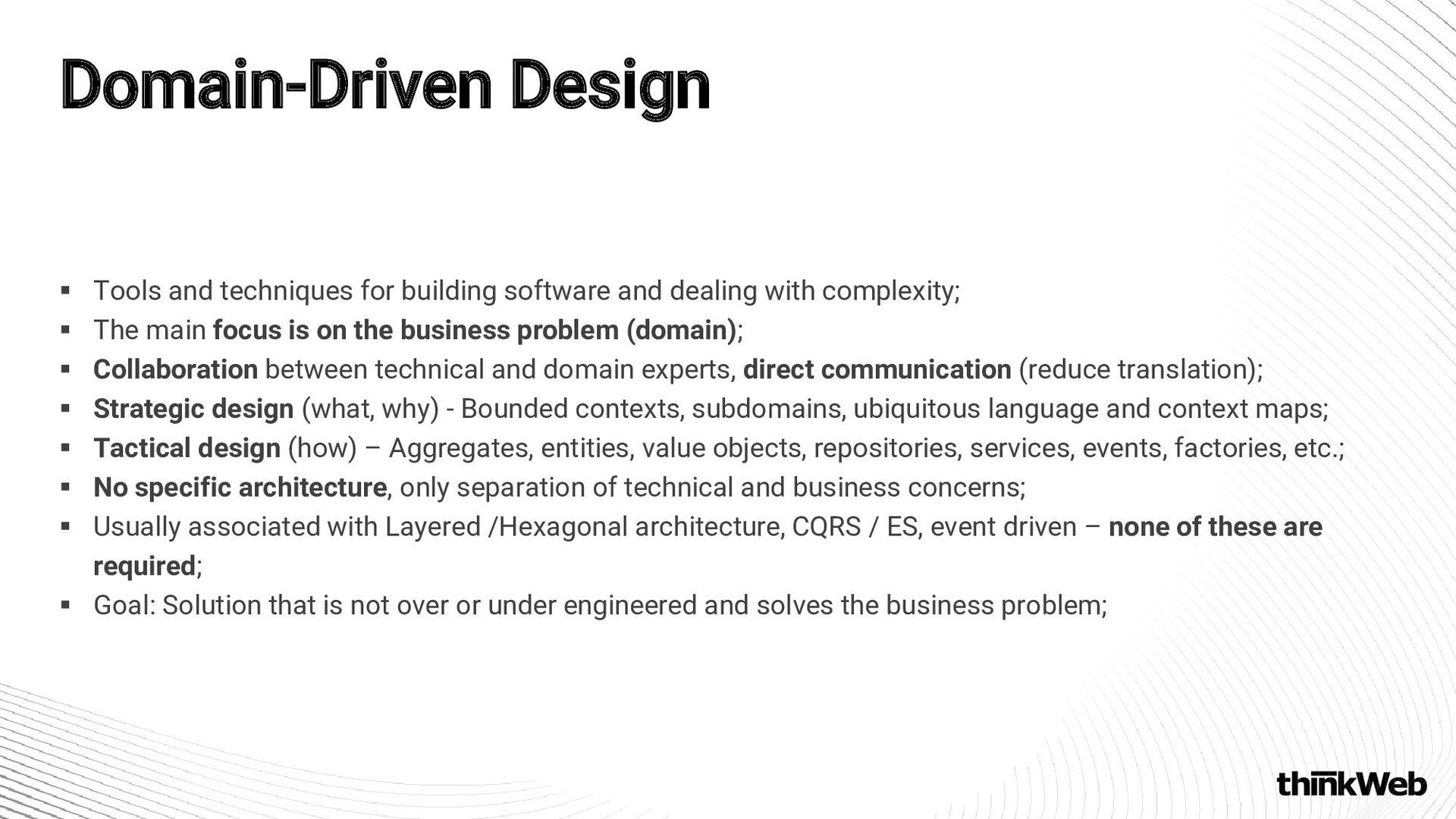 Domain-Driven Design

▪ Tools and techniques for building software and dealing with complexity;
▪ The main focus is on the business problem (domain);
▪ Collaboration between technical and domain experts, direct communication (reduce translation);
▪ Strategic design (what, why) - Bounded contexts, subdomains, ubiquitous language and context maps;
▪ Tactical design (how) – Aggregates, entities, value objects, repositories, services, events, factories, etc.;
▪ No specific architecture, only separation of technical and business concerns;
▪ Usually associated with Layered /Hexagonal architecture, CQRS / ES, event driven – none of these are required;
▪ Goal: Solution that is not over or under engineered and solves the business problem;

thinkWeb